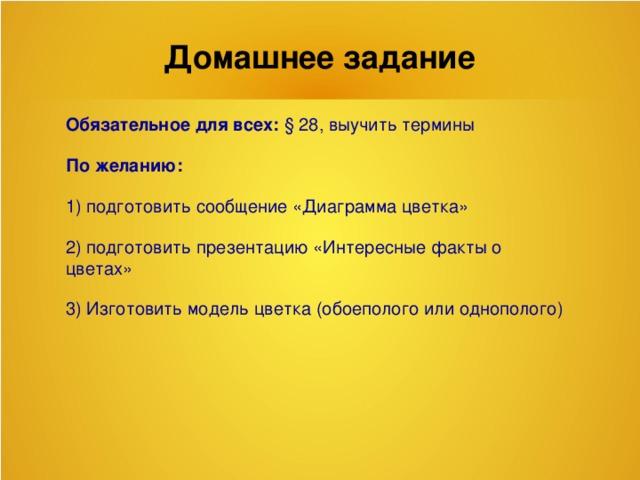 Домашнее задание

Обязательное для всех: § 28, выучить термины

По желанию:

1) подготовить сообщение «Диаграмма цветка»

2) подготовить презентацию «Интересные факты о цветах»

3) Изготовить модель цветка (обоеполого или однополого)